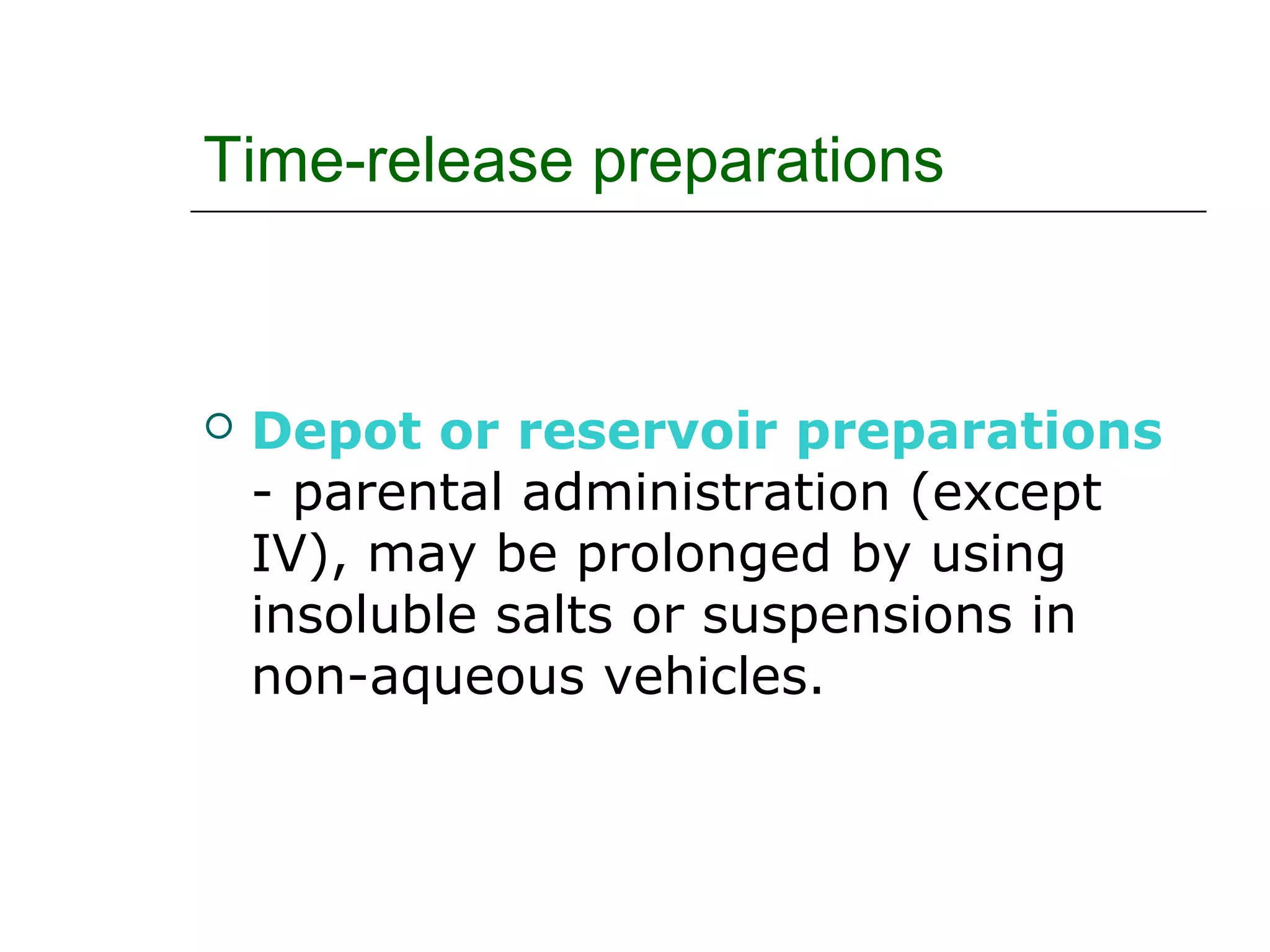 Time-release preparations

○ Depot or reservoir preparations - parental administration (except IV), may be prolonged by using insoluble salts or suspensions in non-aqueous vehicles.